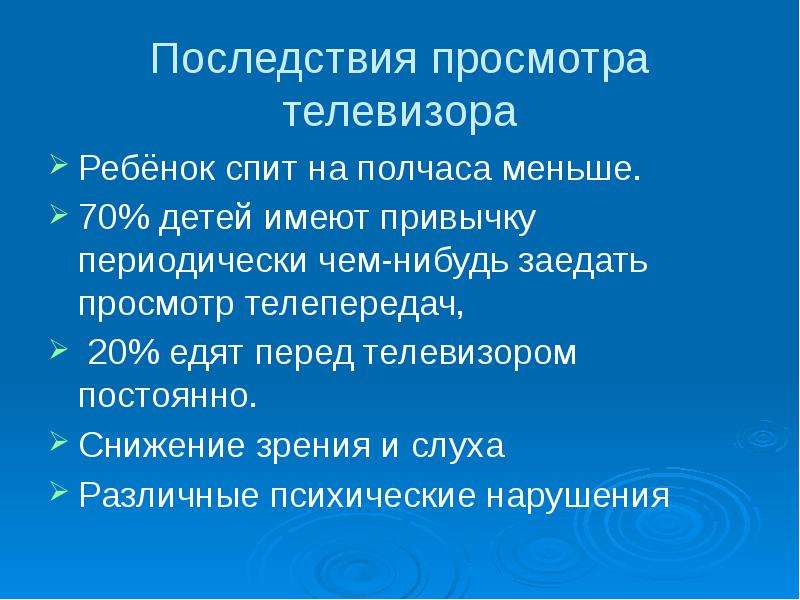 Последствия просмотра телевизора

➢ Ребёнок спит на полчаса меньше.

➢ 70% детей имеют привычку периодически чем-нибудь заедать просмотр телепередач,

➢ 20% едят перед телевизором постоянно.

➢ Снижение зрения и слуха

➢ Различные психические нарушения